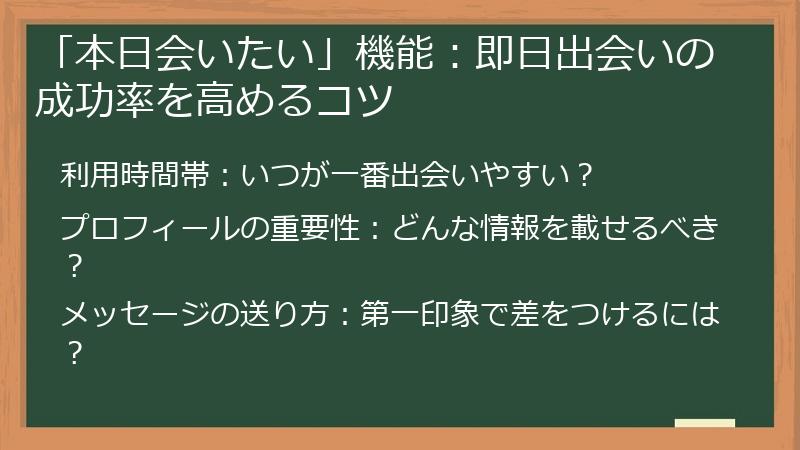 「本日会いたい」機能：即日出会いの成功率を高めるコツ

利用時間帯：いつが一番出会いやすい？

プロフィールの重要性：どんな情報を載せるべき？

メッセージの送り方：第一印象で差をつけるには？